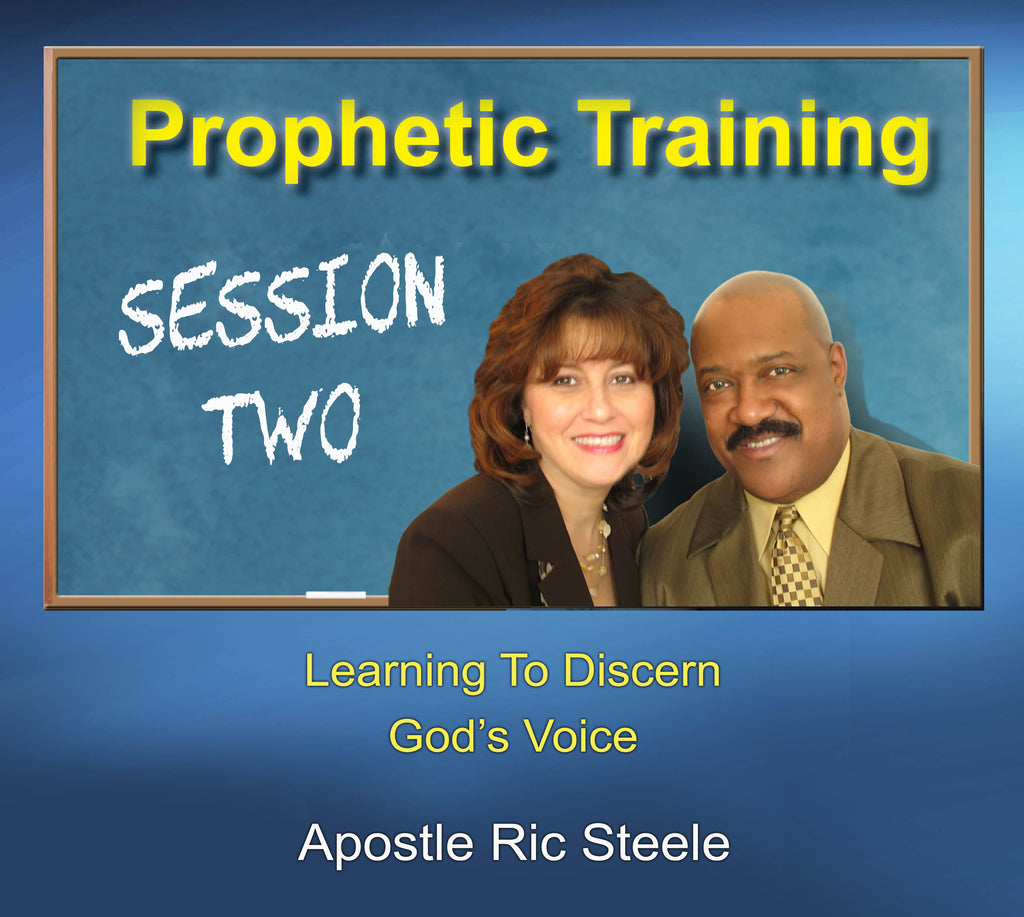 Prophetic Training

SESSION
TWO

Learning To Discern
God's Voice

Apostle Ric Steele